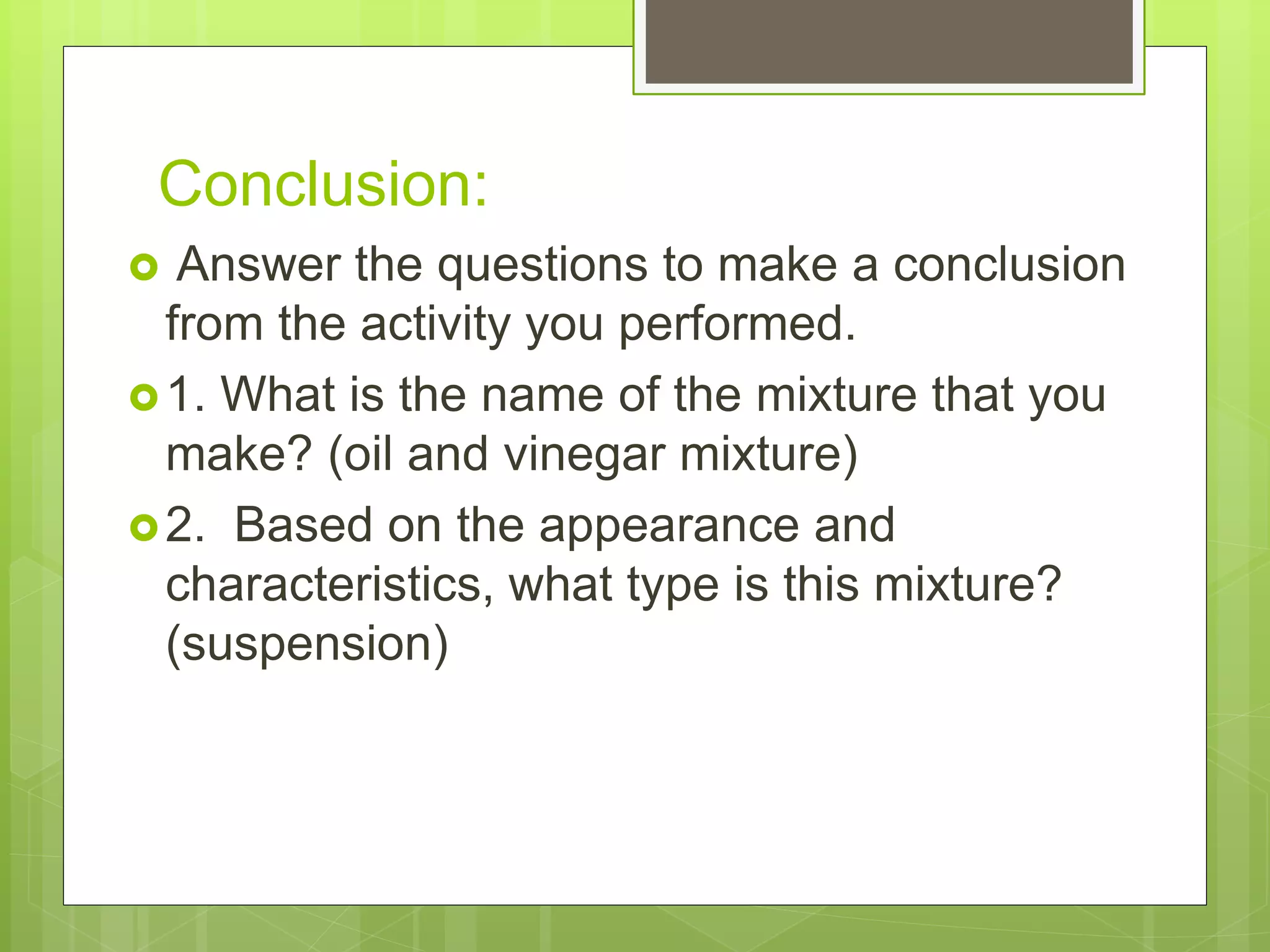 Conclusion:

Answer the questions to make a conclusion from the activity you performed.

1. What is the name of the mixture that you make? (oil and vinegar mixture)

2. Based on the appearance and characteristics, what type is this mixture? (suspension)